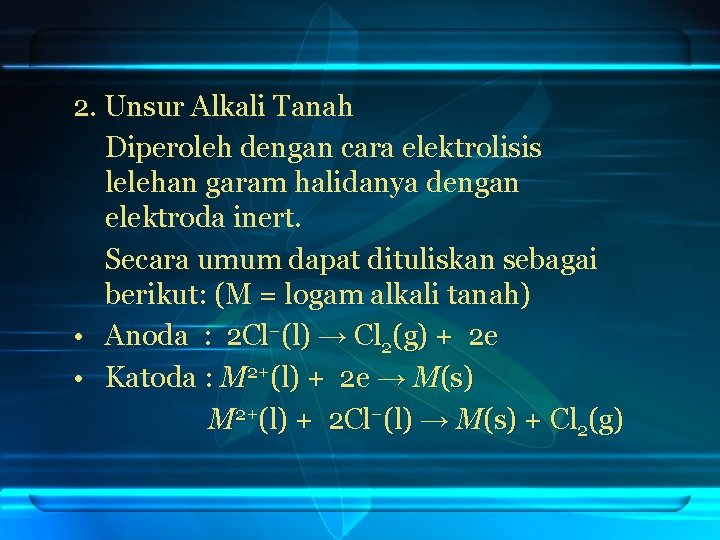 2. Unsur Alkali Tanah

Diperoleh dengan cara elektrolisis lelehan garam halidanya dengan elektroda inert.

Secara umum dapat dituliskan sebagai berikut: (M = logam alkali tanah)

• Anoda : $2Cl^-(l) \rightarrow Cl_2(g) + 2e$
• Katoda : $M^{2+}(l) + 2e \rightarrow M(s)$

$M^{2+}(l) + 2Cl^-(l) \rightarrow M(s) + Cl_2(g)$